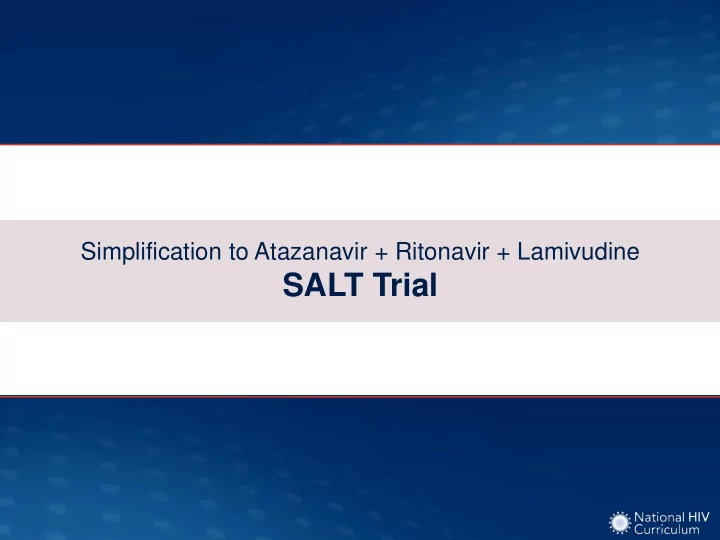 Simplification to Atazanavir + Ritonavir + Lamivudine
SALT Trial

National HIV Curriculum